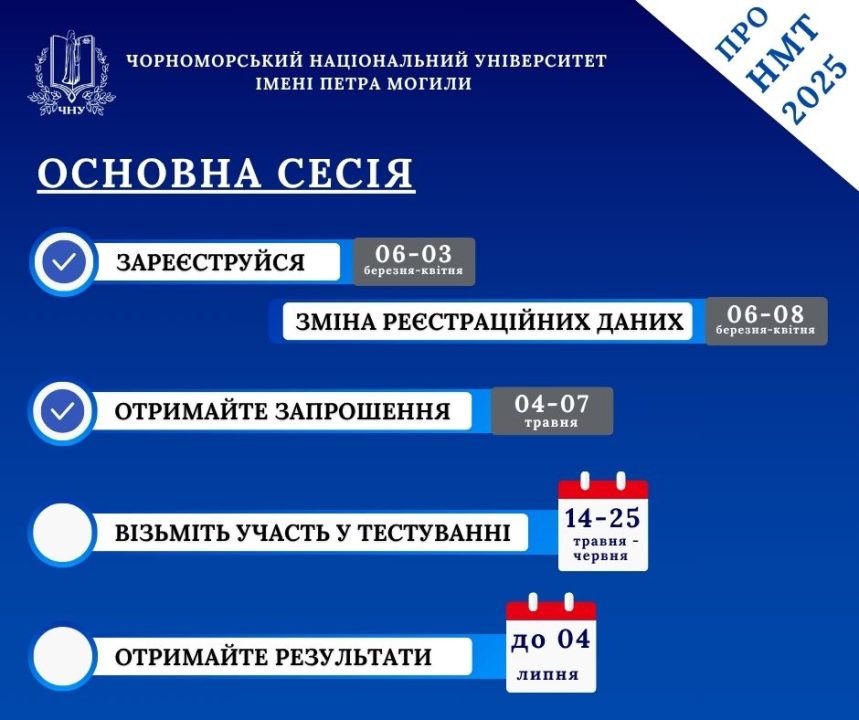 ЧНУ

ЧОРНОМОРСЬКИЙ НАЦІОНАЛЬНИЙ УНІВЕРСИТЕТ ІМЕНІ ПЕТРА МОГИЛИ

ПРО НМТ 2025

ОСНОВНА СЕСІЯ

ЗАРЕЄСТРУЙСЯ

06-03 березня-квітня

ЗМІНА РЕЄСТРАЦІЙНИХ ДАНИХ

06-08 березня-квітня

ОТРИМАЙТЕ ЗАПРОШЕННЯ

04-07 травня

ВІЗЬМІТЬ УЧАСТЬ У ТЕСТУВАННІ

14-25 травня - червня

ОТРИМАЙТЕ РЕЗУЛЬТАТИ

до 04 липня